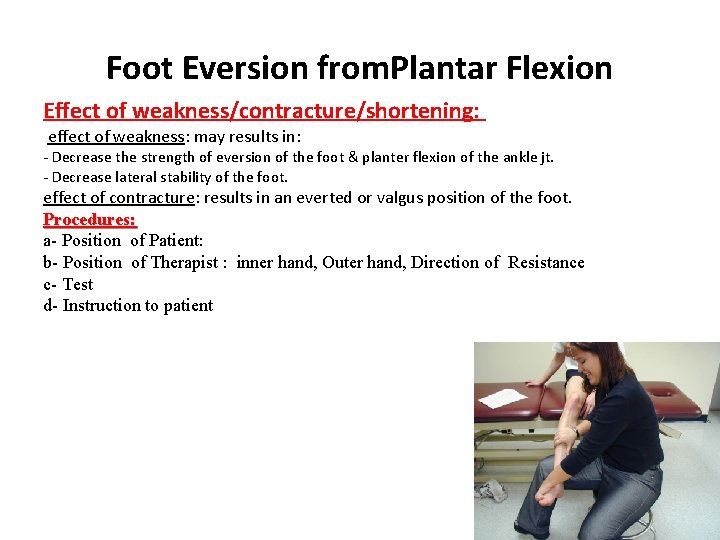 Foot Eversion fromPlantar Flexion

Effect of weakness/contracture/shortening:

effect of weakness: may results in:

- Decrease the strength of eversion of the foot & planter flexion of the ankle jt.
- Decrease lateral stability of the foot.

effect of contracture: results in an everted or valgus position of the foot.

Procedures:

a- Position of Patient:
b- Position of Therapist : inner hand, Outer hand, Direction of Resistance
c- Test
d- Instruction to patient